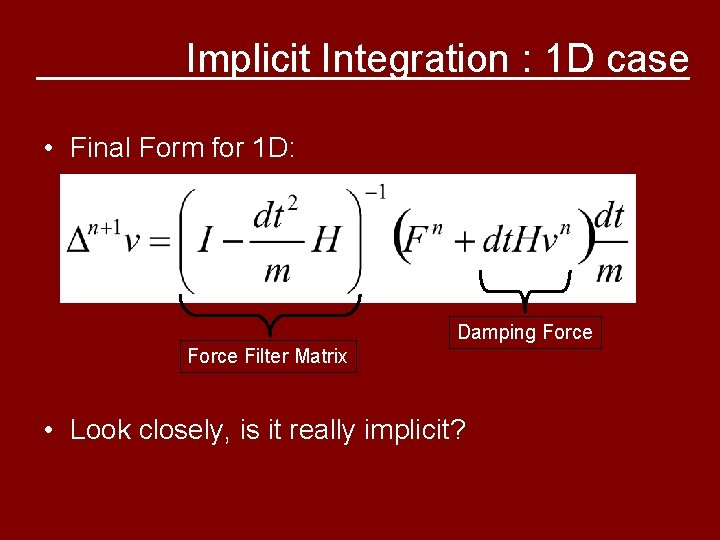 Implicit Integration : 1D case

• Final Form for 1D:

$\Delta^{n+1}v = \left(I - \frac{dt^2}{m}H\right)^{-1}\left(F^n + dtHv^n\right)\frac{dt}{m}$

Force Filter Matrix

Damping Force

• Look closely, is it really implicit?